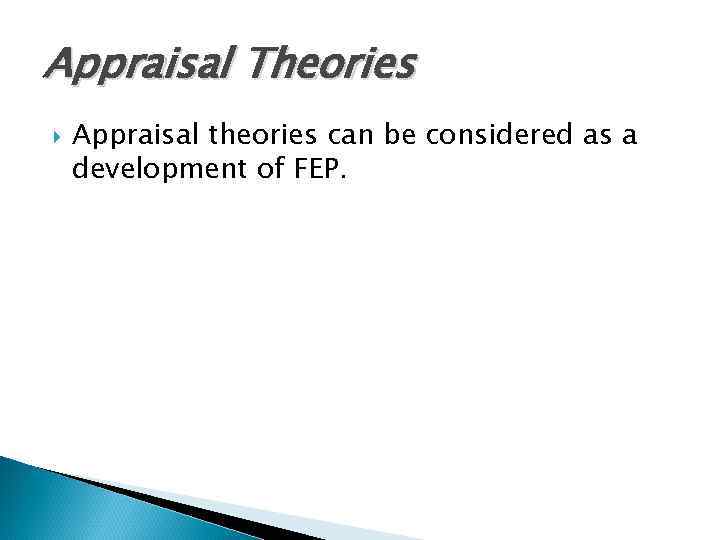 Appraisal Theories

Appraisal theories can be considered as a development of FEP.